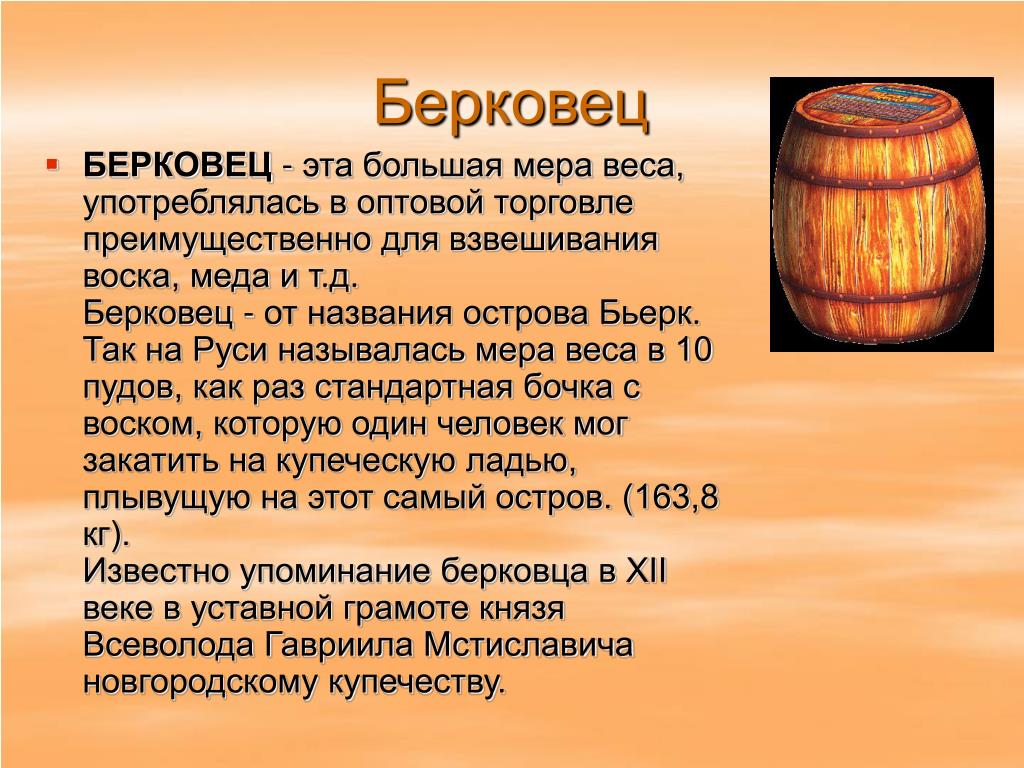 Берковец

БЕРКОВЕЦ - эта большая мера веса, употреблялась в оптовой торговле преимущественно для взвешивания воска, меда и т.д.
Берковец - от названия острова Бьерк. Так на Руси называлась мера веса в 10 пудов, как раз стандартная бочка с воском, которую один человек мог закатить на купеческую ладью, плывущую на этот самый остров. (163,8 кг).
Известно упоминание берковца в XII веке в уставной грамоте князя Всеволода Гавриила Мстиславича новгородскому купечеству.